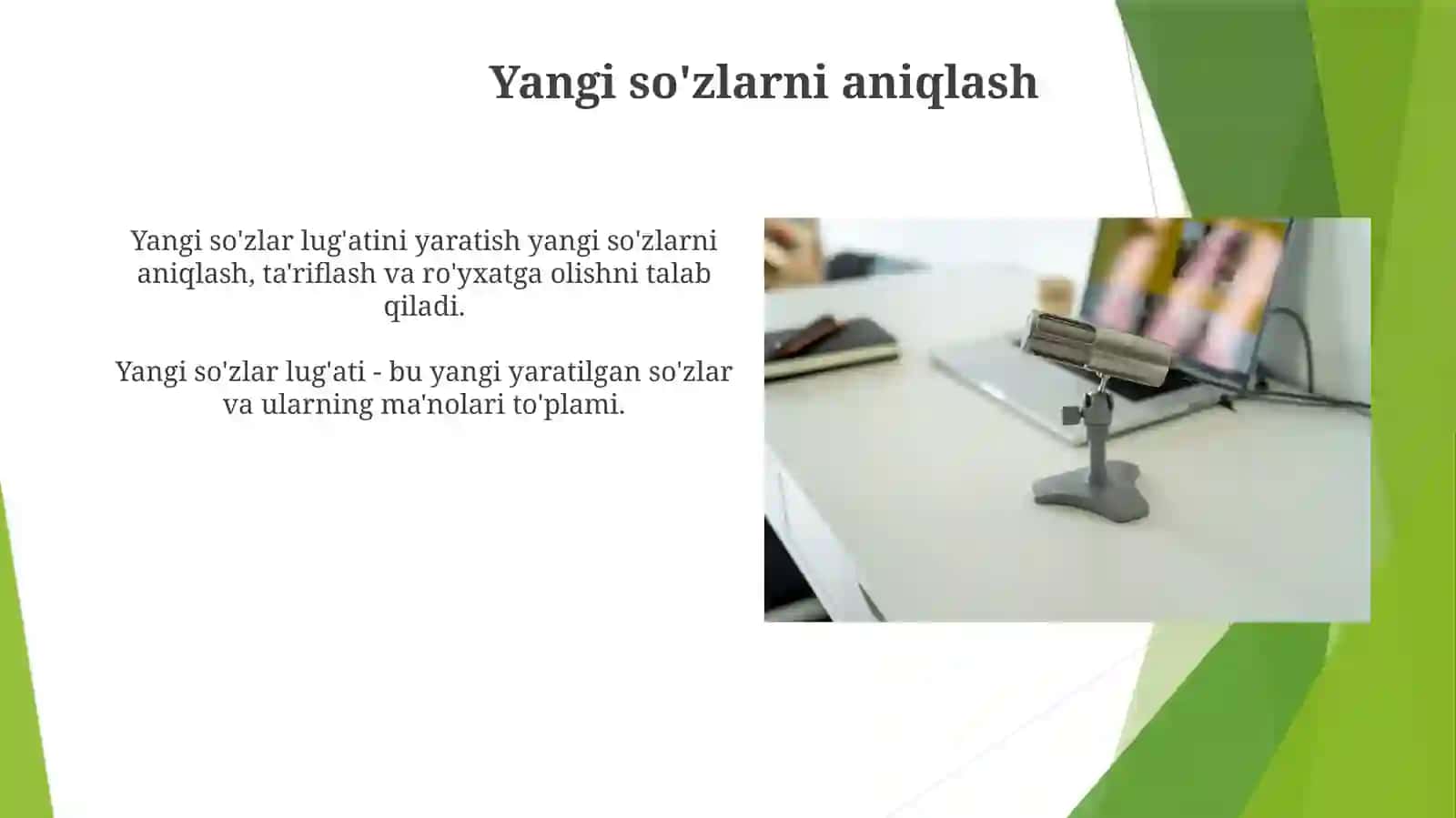 Yangi so'zlarni aniqlash

Yangi so'zlar lug'atini yaratish yangi so'zlarni aniqlash, ta'riflash va ro'yxatga olishni talab qiladi.

Yangi so'zlar lug'ati - bu yangi yaratilgan so'zlar va ularning ma'nolari to'plami.